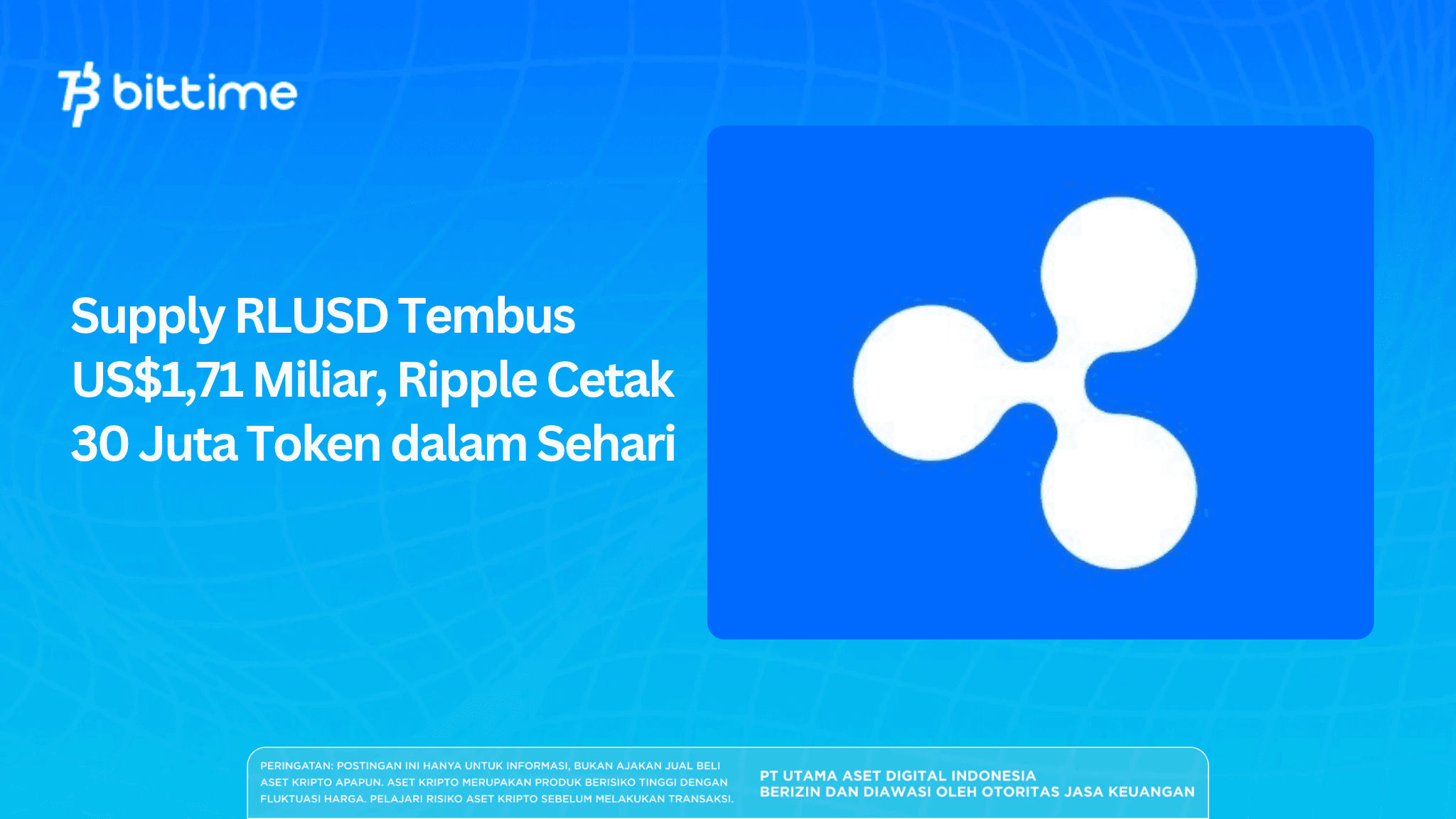 bittime

Supply RLUSD Tembus US$1,71 Miliar, Ripple Cetak 30 Juta Token dalam Sehari

PERINGATAN: POSTINGAN INI HANYA UNTUK INFORMASI, BUKAN AJAKAN JUAL BELI ASET KRIPTO APAPUN. ASET KRIPTO MERUPAKAN PRODUK BERISIKO TINGGI DENGAN FLUKTUASI HARGA. PELAJARI RISIKO ASET KRIPTO SEBELUM MELAKUKAN TRANSAKSI.

PT UTAMA ASET DIGITAL INDONESIA
BERIZIN DAN DIAWASI OLEH OTORITAS JASA KEUANGAN